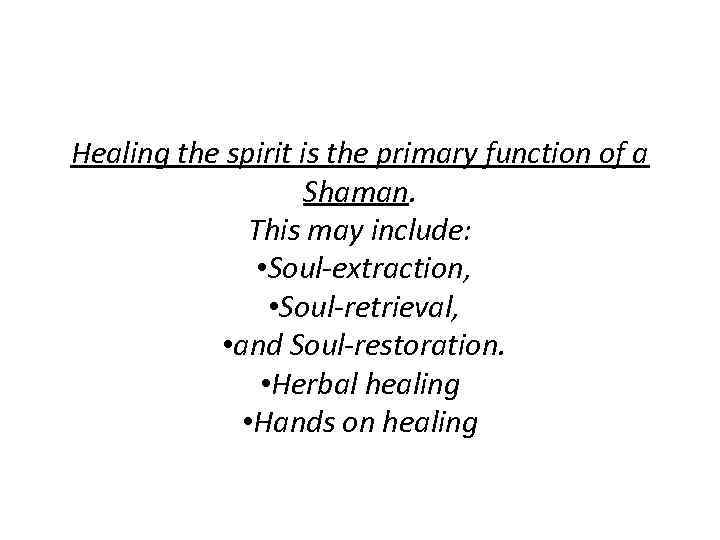 Healing the spirit is the primary function of a Shaman.
This may include:
•Soul-extraction,
•Soul-retrieval,
•and Soul-restoration.
•Herbal healing
•Hands on healing